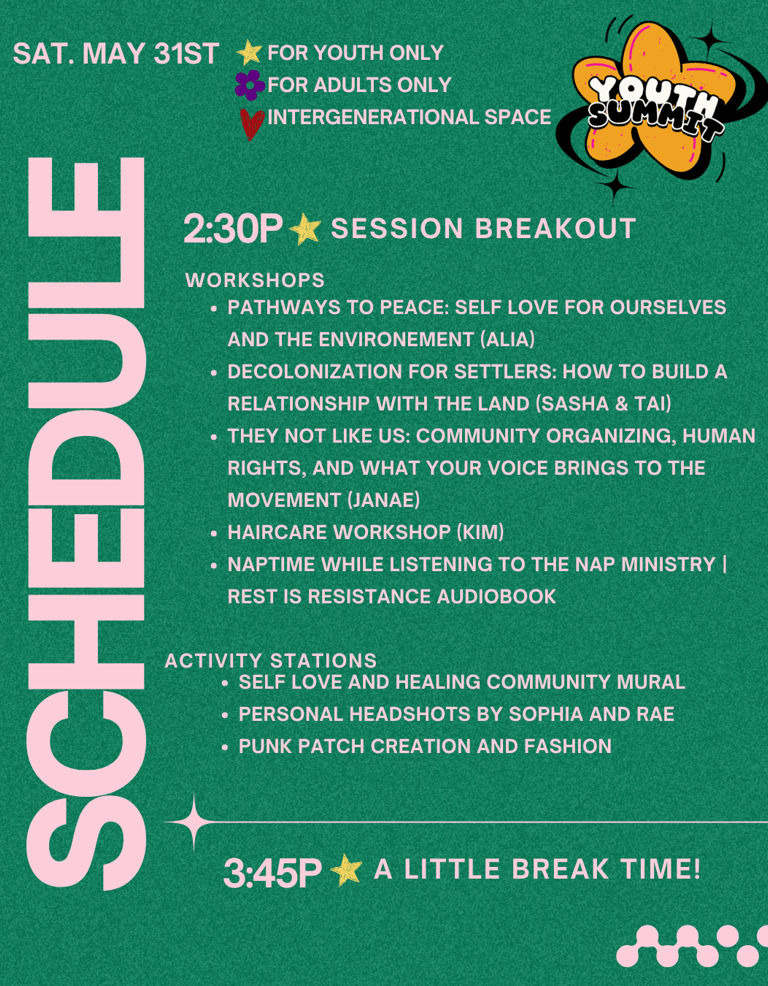 SAT. MAY 31ST

FOR YOUTH ONLY
FOR ADULTS ONLY
INTERGENERATIONAL SPACE

YOUTH SUMMIT

SCHEDULE

2:30P SESSION BREAKOUT

WORKSHOPS
- PATHWAYS TO PEACE: SELF LOVE FOR OURSELVES AND THE ENVIRONEMENT (ALIA)
- DECOLONIZATION FOR SETTLERS: HOW TO BUILD A RELATIONSHIP WITH THE LAND (SASHA & TAI)
- THEY NOT LIKE US: COMMUNITY ORGANIZING, HUMAN RIGHTS, AND WHAT YOUR VOICE BRINGS TO THE MOVEMENT (JANAE)
- HAIRCARE WORKSHOP (KIM)
- NAPTIME WHILE LISTENING TO THE NAP MINISTRY | REST IS RESISTANCE AUDIOBOOK

ACTIVITY STATIONS
- SELF LOVE AND HEALING COMMUNITY MURAL
- PERSONAL HEADSHOTS BY SOPHIA AND RAE
- PUNK PATCH CREATION AND FASHION

3:45P A LITTLE BREAK TIME!